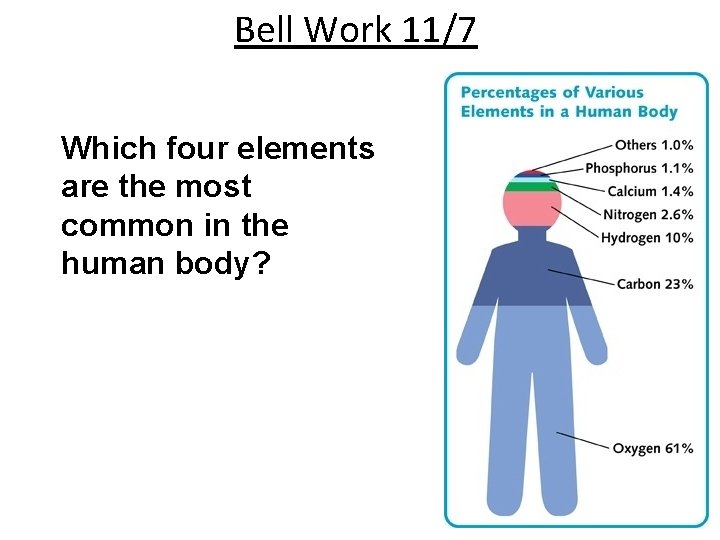 Bell Work 11/7

Which four elements are the most common in the human body?

Percentages of Various Elements in a Human Body

Others 1.0%
Phosphorus 1.1%
Calcium 1.4%
Nitrogen 2.6%
Hydrogen 10%
Carbon 23%
Oxygen 61%